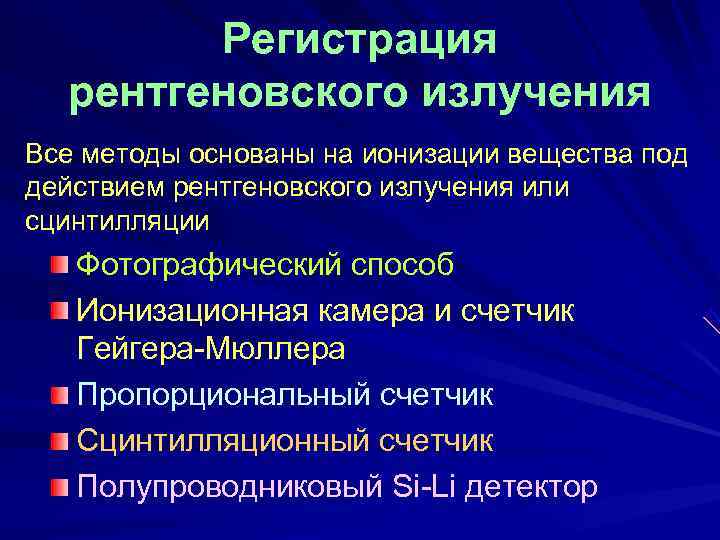 Регистрация рентгеновского излучения

Все методы основаны на ионизации вещества под действием рентгеновского излучения или сцинтилляции

Фотографический способ

Ионизационная камера и счетчик Гейгера-Мюллера

Пропорциональный счетчик

Сцинтилляционный счетчик

Полупроводниковый Si-Li детектор